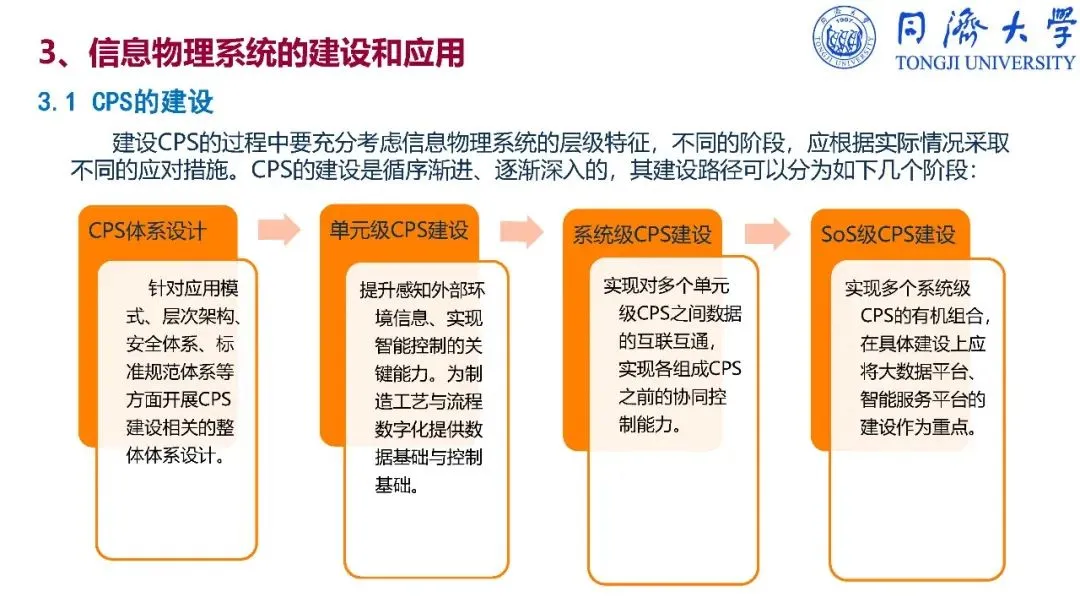 3、信息物理系统的建设和应用

同济大学
TONGJI UNIVERSITY

3.1 CPS的建设

建设CPS的过程中要充分考虑信息物理系统的层级特征，不同的阶段，应根据实际情况采取不同的应对措施。CPS的建设是循序渐进、逐渐深入的，其建设路径可以分为如下几个阶段：

CPS体系设计

针对应用模式、层次架构、安全体系、标准规范体系等方面开展CPS建设相关的整体体系设计。

单元级CPS建设

提升感知外部环境信息、实现智能控制的关键能力。为制造工艺与流程数字化提供数据基础与控制基础。

系统级CPS建设

实现对多个单元级CPS之间数据的互联互通，实现各组成CPS之前的协同控制能力。

SoS级CPS建设

实现多个系统级CPS的有机组合，在具体建设上应将大数据平台、智能服务平台的建设作为重点。